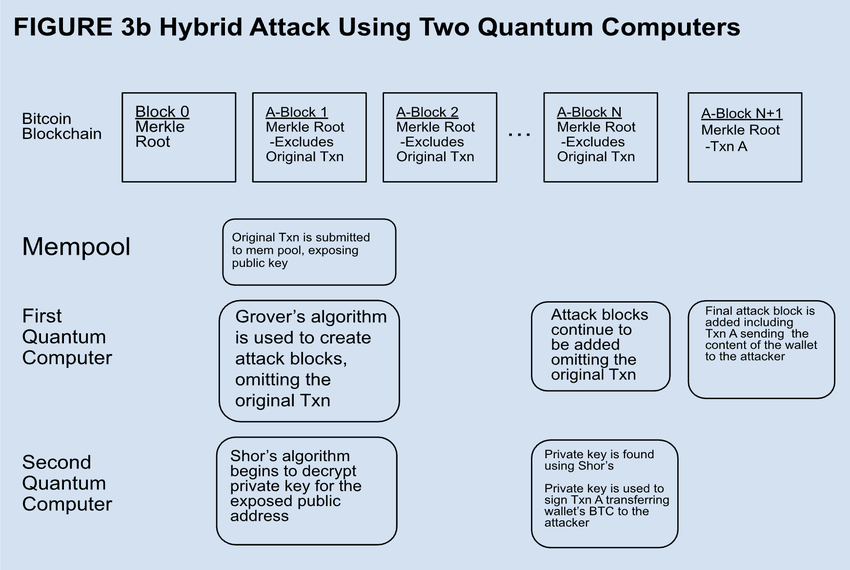 FIGURE 3b Hybrid Attack Using Two Quantum Computers

Bitcoin Blockchain

Block 0
Merkle Root

A-Block 1
Merkle Root
-Excludes Original Txn

A-Block 2
Merkle Root
-Excludes Original Txn

...

A-Block N
Merkle Root
-Excludes Original Txn

A-Block N+1
Merkle Root
-Txn A

Mempool

Original Txn is submitted to mem pool, exposing public key

First Quantum Computer

Grover's algorithm is used to create attack blocks, omitting the original Txn

Attack blocks continue to be added omitting the original Txn

Final attack block is added including Txn A sending the content of the wallet to the attacker

Second Quantum Computer

Shor's algorithm begins to decrypt private key for the exposed public address

Private key is found using Shor's

Private key is used to sign Txn A transferring wallet's BTC to the attacker